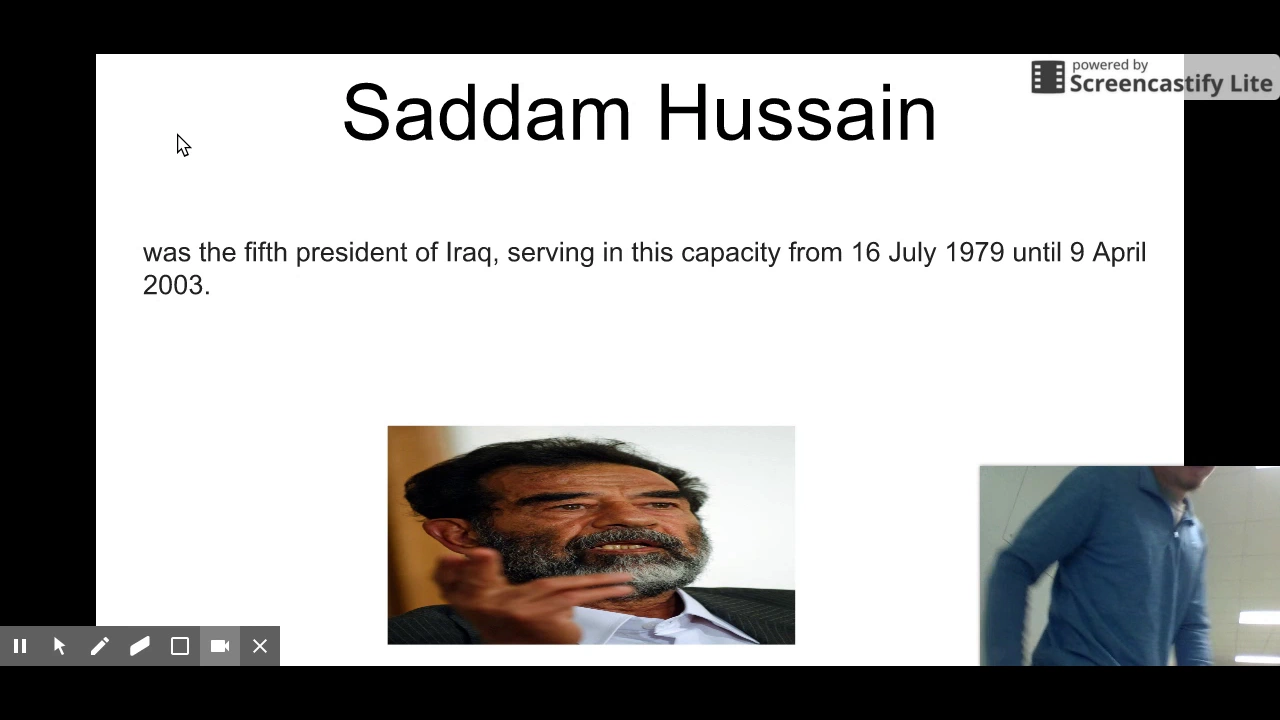 powered by
Screencastify Lite

Saddam Hussain

was the fifth president of Iraq, serving in this capacity from 16 July 1979 until 9 April 2003.